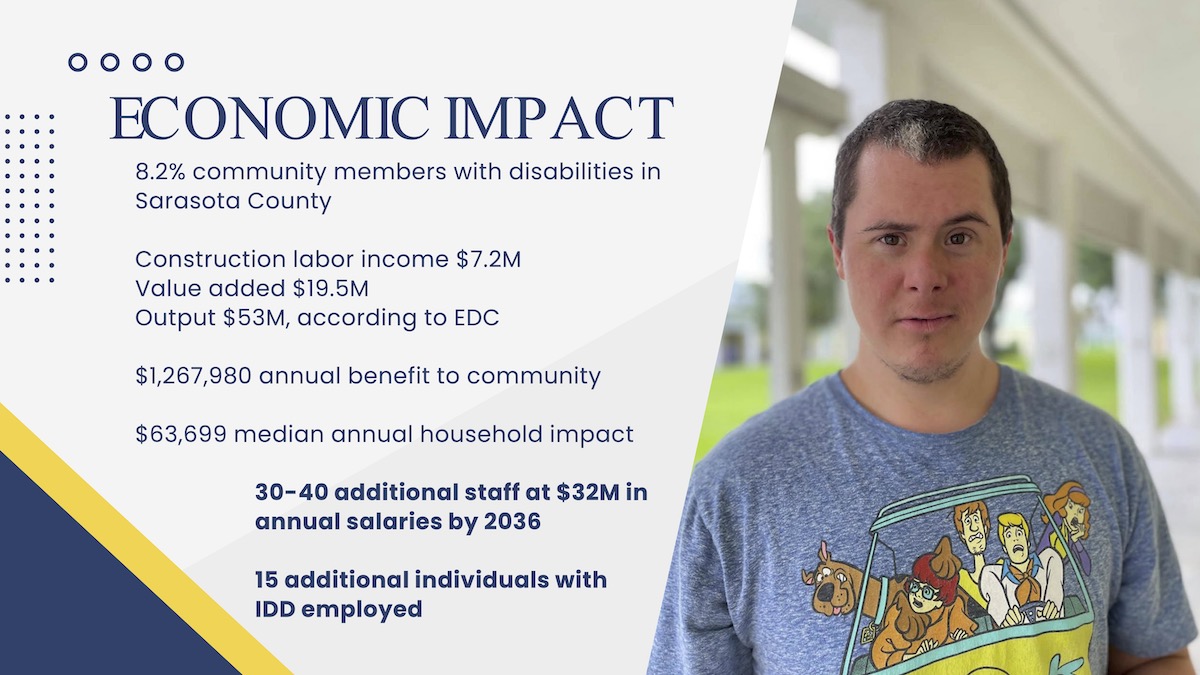 ECONOMIC IMPACT

8.2% community members with disabilities in Sarasota County

Construction labor income $7.2M
Value added $19.5M
Output $53M, according to EDC

$1,267,980 annual benefit to community

$63,699 median annual household impact

30-40 additional staff at $32M in annual salaries by 2036

15 additional individuals with IDD employed